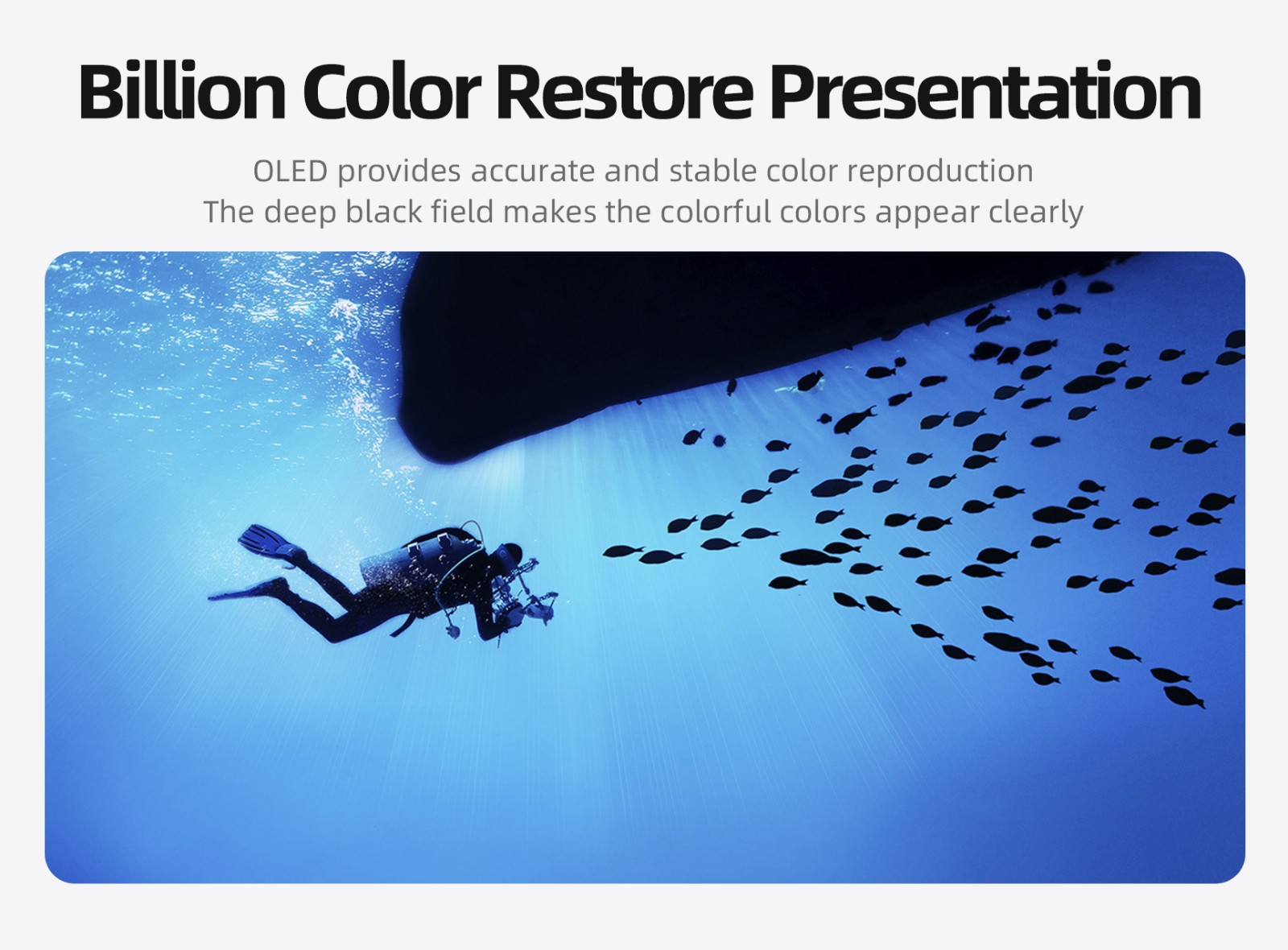 Billion Color Restore Presentation

OLED provides accurate and stable color reproduction
The deep black field makes the colorful colors appear clearly